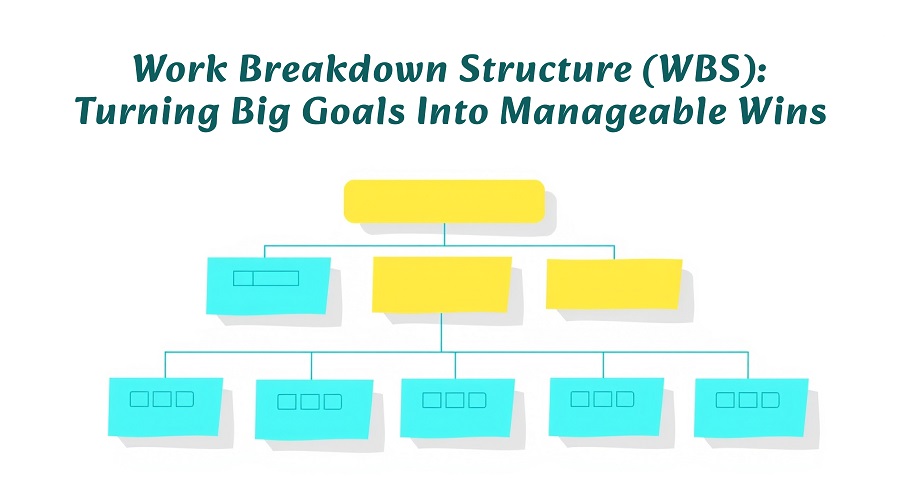 Work Breakdown Structure (WBS): Turning Big Goals Into Manageable Wins